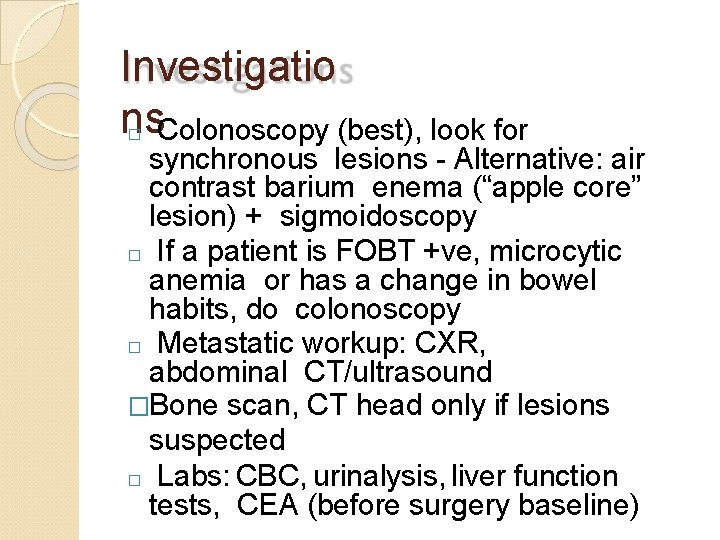 Investigations

□ Colonoscopy (best), look for synchronous lesions - Alternative: air contrast barium enema (“apple core” lesion) + sigmoidoscopy

□ If a patient is FOBT +ve, microcytic anemia or has a change in bowel habits, do colonoscopy

□ Metastatic workup: CXR, abdominal CT/ultrasound

□Bone scan, CT head only if lesions suspected

□ Labs: CBC, urinalysis, liver function tests, CEA (before surgery baseline)